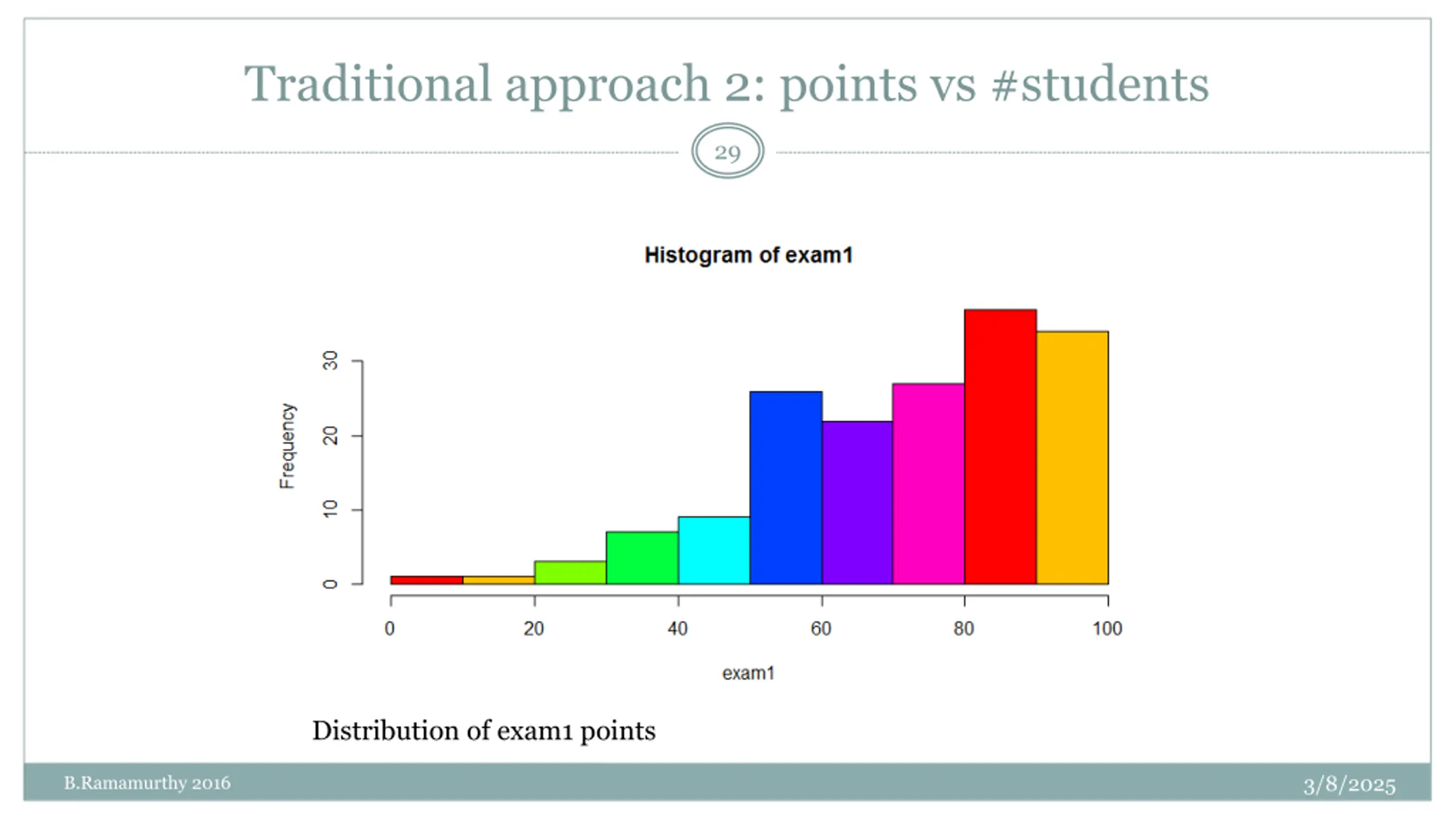 Traditional approach 2: points vs #students

29

Histogram of exam1

Frequency

0
10
20
30

0
20
40
60
80
100

exam1

Distribution of exam1 points

B.Ramamurthy 2016

3/8/2025